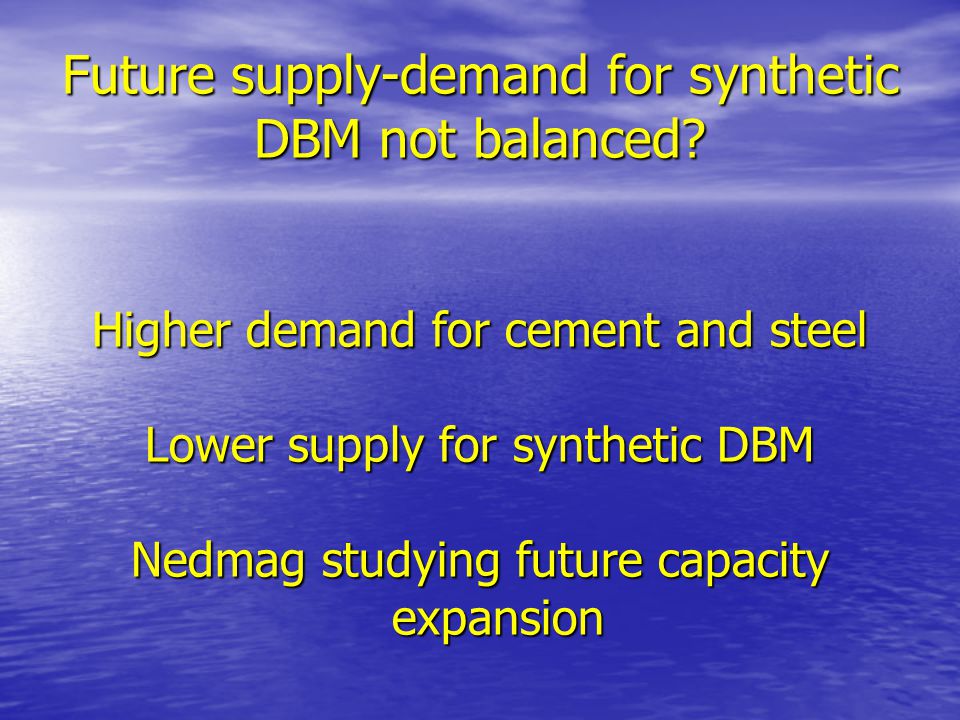 Future supply-demand for synthetic DBM not balanced?

Higher demand for cement and steel

Lower supply for synthetic DBM

Nedmag studying future capacity expansion